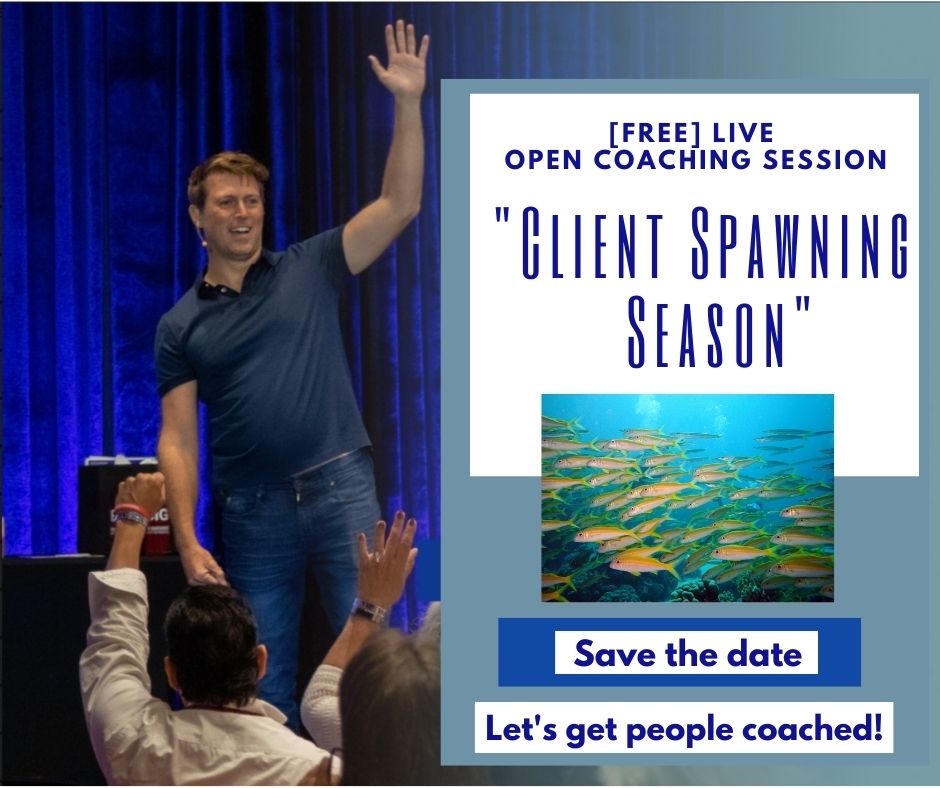 [FREE] LIVE
OPEN COACHING SESSION

"CLIENT SPAWNING SEASON"

Save the date

Let's get people coached!